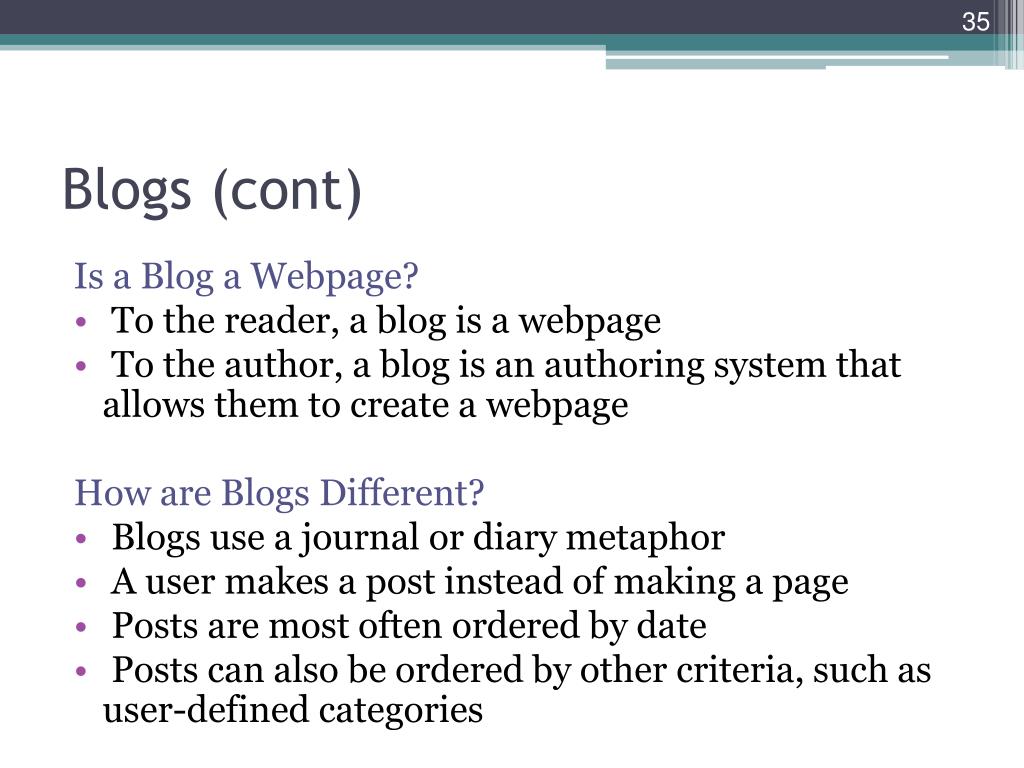 35

Blogs (cont)

Is a Blog a Webpage?
• To the reader, a blog is a webpage
• To the author, a blog is an authoring system that allows them to create a webpage

How are Blogs Different?
• Blogs use a journal or diary metaphor
• A user makes a post instead of making a page
• Posts are most often ordered by date
• Posts can also be ordered by other criteria, such as user-defined categories